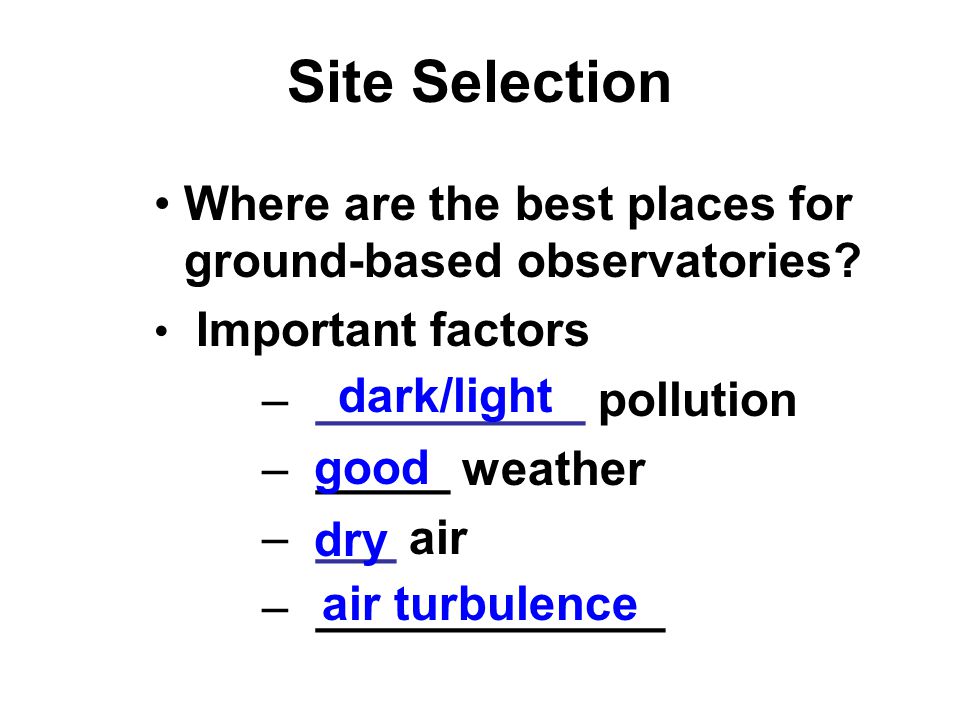 Site Selection

• Where are the best places for ground-based observatories?

• Important factors

– dark/light pollution

– good weather

– dry air

– air turbulence